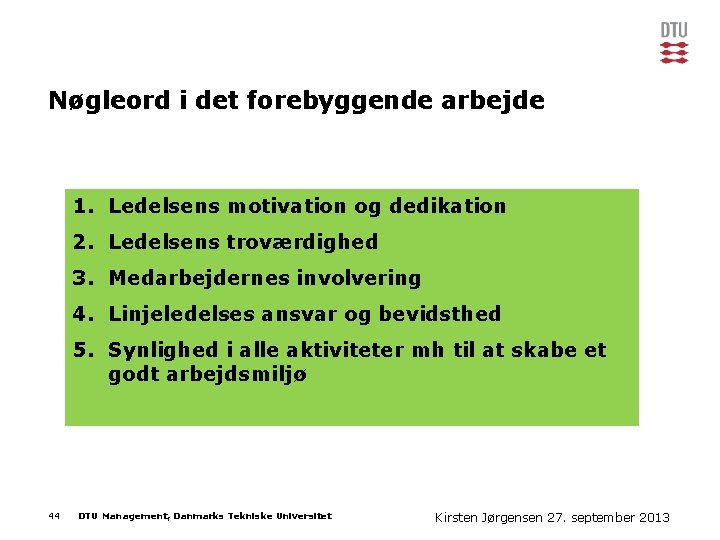 DTU

Nøgleord i det forebyggende arbejde

1. Ledelsens motivation og dedikation
2. Ledelsens troværdighed
3. Medarbejdernes involvering
4. Linjeledelses ansvar og bevidsthed
5. Synlighed i alle aktiviteter mh til at skabe et godt arbejdsmiljø

44 DTU Management, Danmarks Tekniske Universitet

Kirsten Jørgensen 27. september 2013